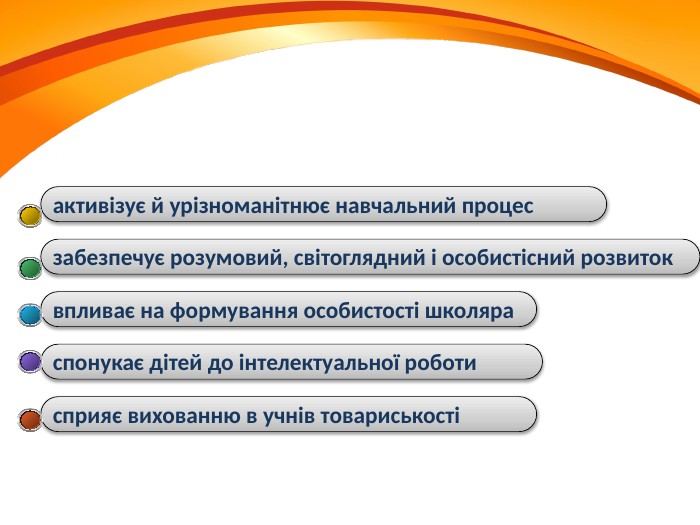 активізує й урізноманітнює навчальний процес

забезпечує розумовий, світоглядний і особистісний розвиток

впливає на формування особистості школяра

спонукає дітей до інтелектуальної роботи

сприяє вихованню в учнів товариськості